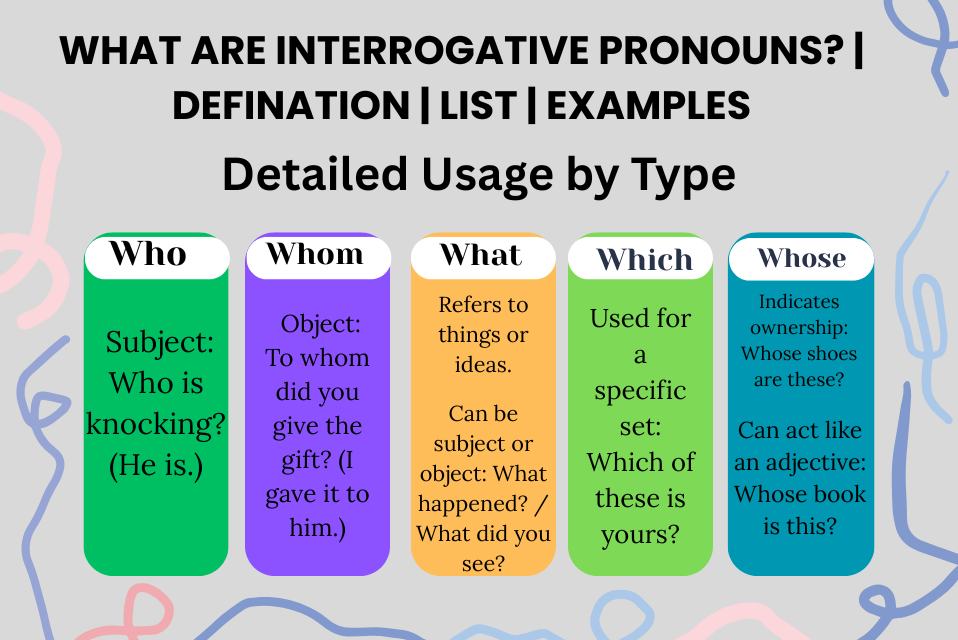 WHAT ARE INTERROGATIVE PRONOUNS? | DEFINATION | LIST | EXAMPLES

Detailed Usage by Type

Who

Subject: Who is knocking? (He is.)

Whom

Object: To whom did you give the gift? (I gave it to him.)

What

Refers to things or ideas.

Can be subject or object: What happened? / What did you see?

Which

Used for a specific set: Which of these is yours?

Whose

Indicates ownership: Whose shoes are these?

Can act like an adjective: Whose book is this?